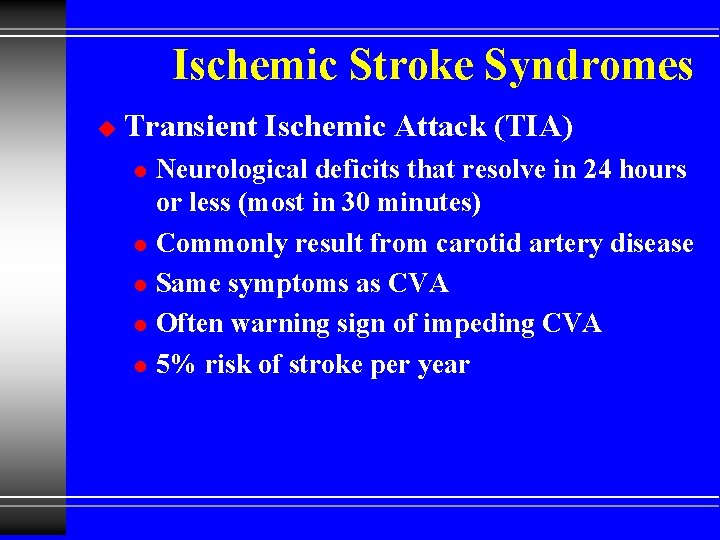 Ischemic Stroke Syndromes

Transient Ischemic Attack (TIA)

Neurological deficits that resolve in 24 hours or less (most in 30 minutes)

Commonly result from carotid artery disease

Same symptoms as CVA

Often warning sign of impeding CVA

5% risk of stroke per year